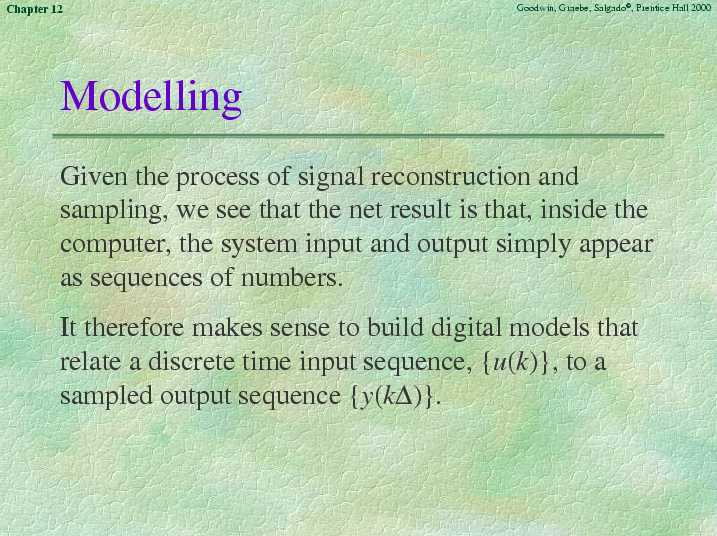 Chapter 12

Goodwin, Graebe, Salgado©, Prentice Hall 2000

Modelling

Given the process of signal reconstruction and sampling, we see that the net result is that, inside the computer, the system input and output simply appear as sequences of numbers.

It therefore makes sense to build digital models that relate a discrete time input sequence, $\{u(k)\}$, to a sampled output sequence $\{y(k\Delta)\}$.